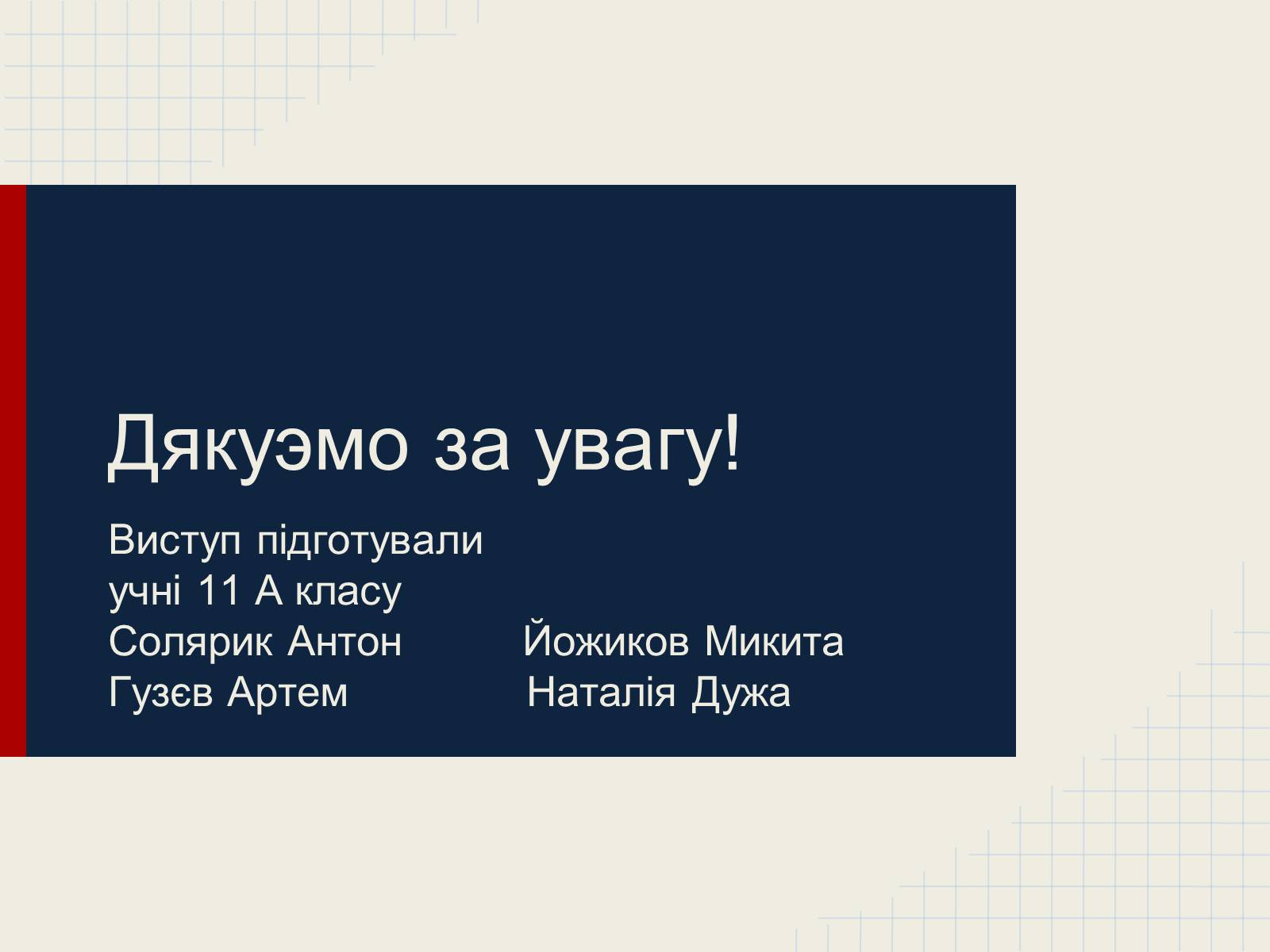 Дякуэмо за увагу!

Виступ підготували
учні 11 А класу
Солярик Антон Йожиков Микита
Гузєв Артем Наталія Дужа